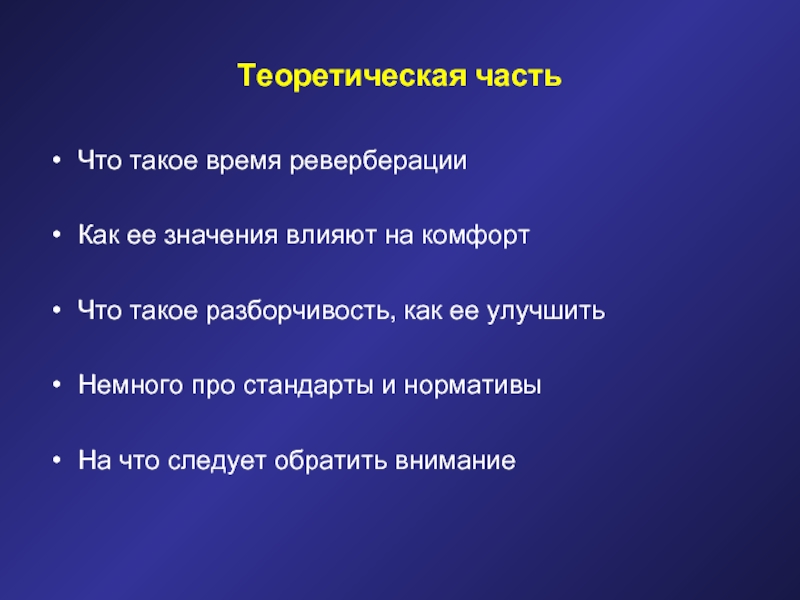 Теоретическая часть

• Что такое время реверберации

• Как ее значения влияют на комфорт

• Что такое разборчивость, как ее улучшить

• Немного про стандарты и нормативы

• На что следует обратить внимание